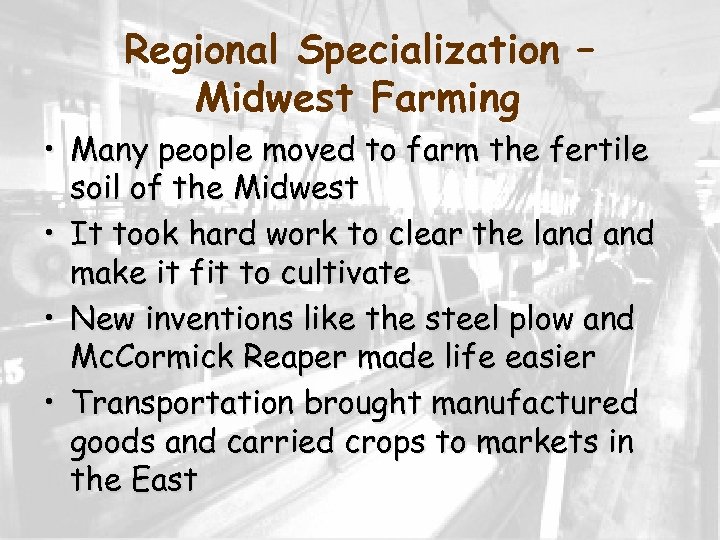 Regional Specialization – Midwest Farming

• Many people moved to farm the fertile soil of the Midwest
• It took hard work to clear the land and make it fit to cultivate
• New inventions like the steel plow and McCormick Reaper made life easier
• Transportation brought manufactured goods and carried crops to markets in the East